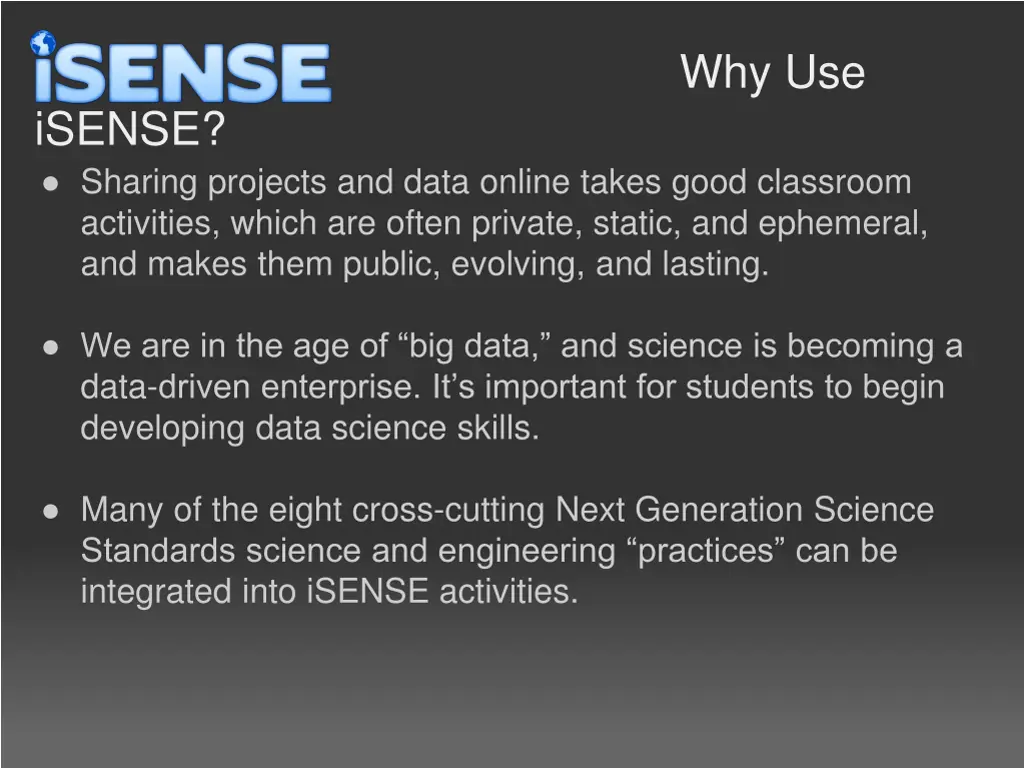 iSENSE

Why Use iSENSE?

● Sharing projects and data online takes good classroom activities, which are often private, static, and ephemeral, and makes them public, evolving, and lasting.

● We are in the age of “big data,” and science is becoming a data-driven enterprise. It’s important for students to begin developing data science skills.

● Many of the eight cross-cutting Next Generation Science Standards science and engineering “practices” can be integrated into iSENSE activities.